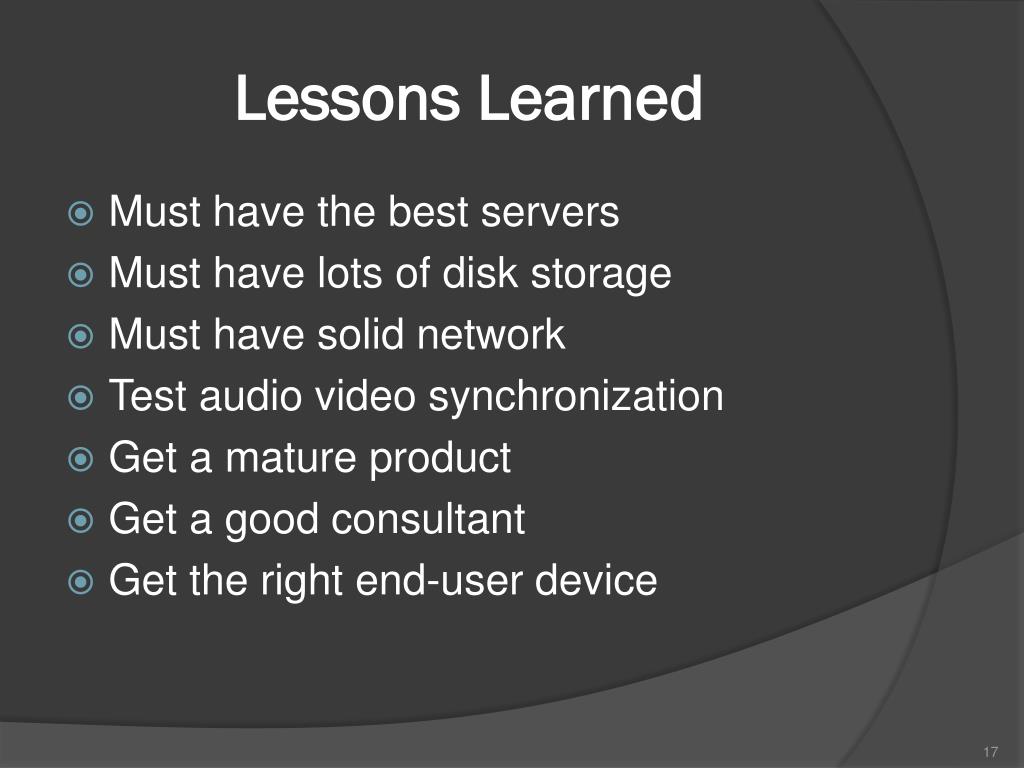 Lessons Learned

Must have the best servers
Must have lots of disk storage
Must have solid network
Test audio video synchronization
Get a mature product
Get a good consultant
Get the right end-user device

17